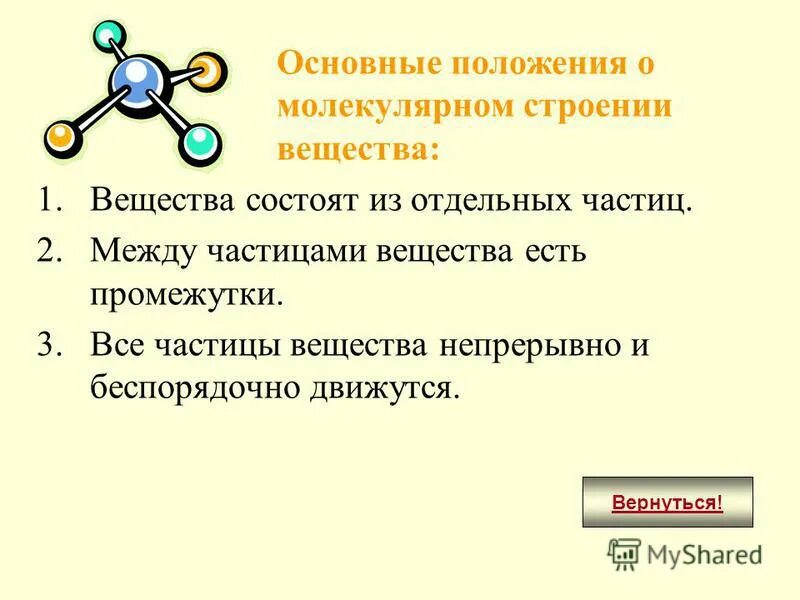 Основные положения о молекулярном строении вещества:

1. Вещества состоят из отдельных частиц.
2. Между частицами вещества есть промежутки.
3. Все частицы вещества непрерывно и беспорядочно движутся.

Вернуться!

MyShared